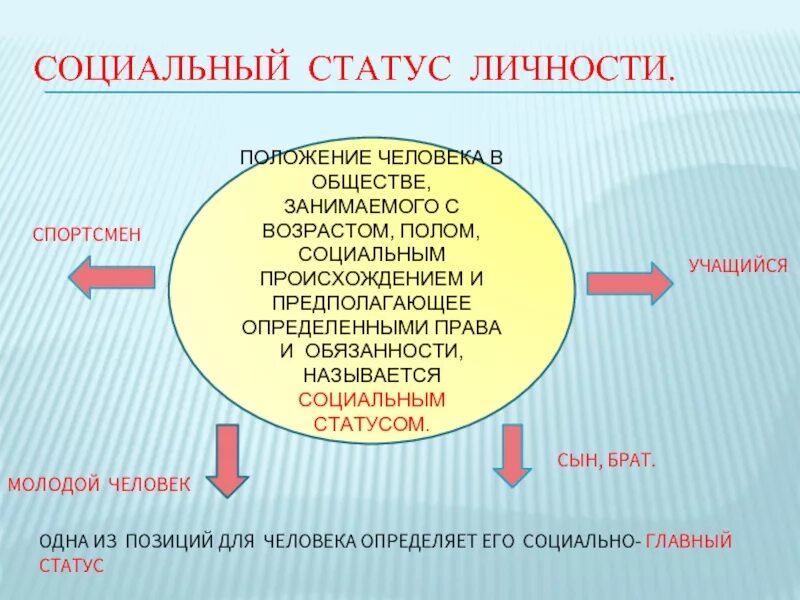 СОЦИАЛЬНЫЙ СТАТУС ЛИЧНОСТИ.

ПОЛОЖЕНИЕ ЧЕЛОВЕКА В ОБЩЕСТВЕ, ЗАНИМАЕМОГО С ВОЗРАСТОМ, ПОЛОМ, СОЦИАЛЬНЫМ ПРОИСХОЖДЕНИЕМ И ПРЕДПОЛАГАЮЩЕЕ ОПРЕДЕЛЕННЫМИ ПРАВА И ОБЯЗАННОСТИ, НАЗЫВАЕТСЯ СОЦИАЛЬНЫМ СТАТУСОМ.

СПОРТСМЕН

УЧАЩИЙСЯ

МОЛОДОЙ ЧЕЛОВЕК

СЫН, БРАТ.

ОДНА ИЗ ПОЗИЦИЙ ДЛЯ ЧЕЛОВЕКА ОПРЕДЕЛЯЕТ ЕГО СОЦИАЛЬНО- ГЛАВНЫЙ СТАТУС